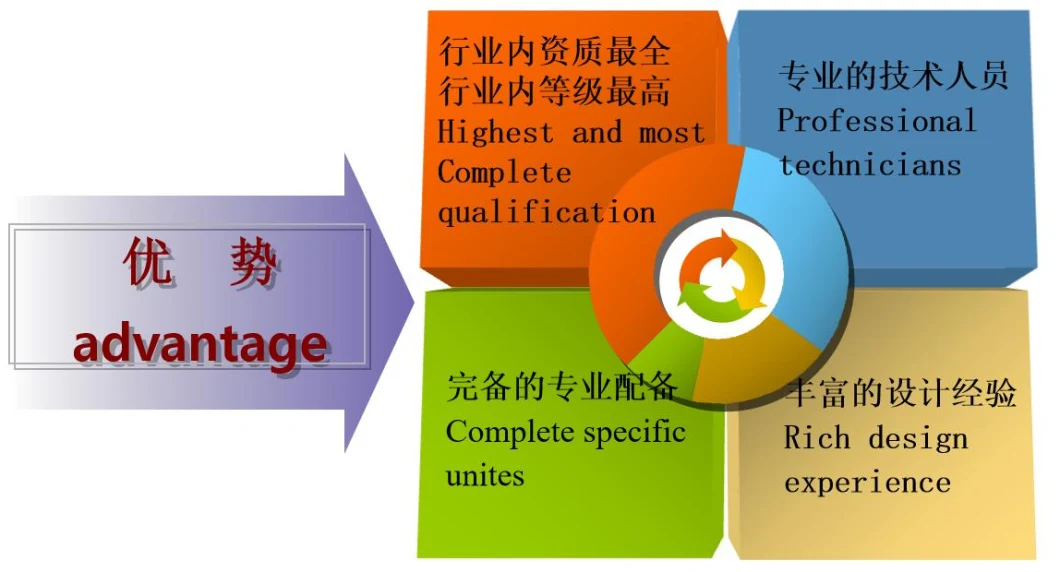 优 势
advantage

行业内资质最全
行业内等级最高
Highest and most Complete qualification

专业的技术人员
Professional technicians

完备的专业配备
Complete specific unites

丰富的设计经验
Rich design experience